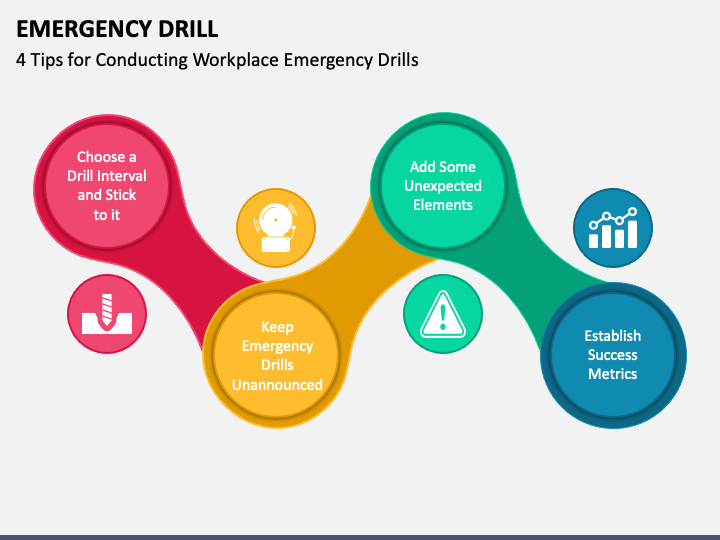 EMERGENCY DRILL

4 Tips for Conducting Workplace Emergency Drills

Choose a Drill Interval and Stick to it

Keep Emergency Drills Unannounced

Add Some Unexpected Elements

Establish Success Metrics